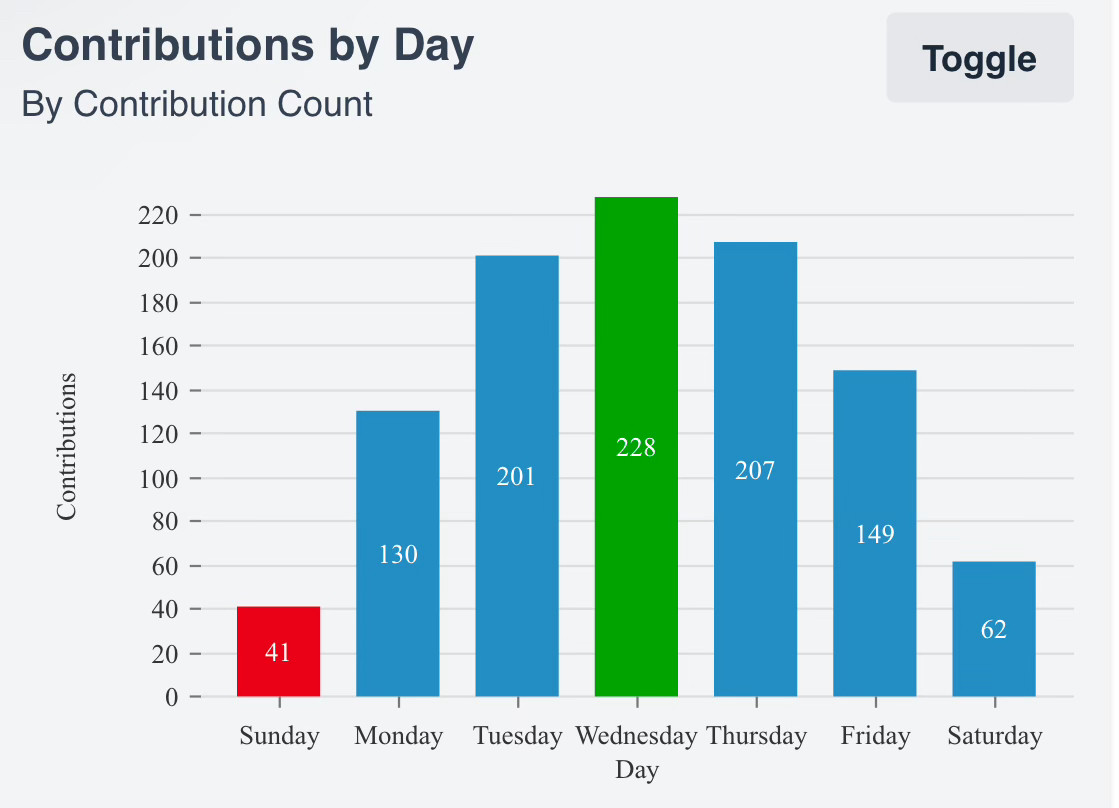 Contributions by Day
By Contribution Count

Toggle

Contributions

220
200
180
160
140
120
100
80
60
40
20
0

41
130
201
228
207
149
62

Sunday
Monday
Tuesday
Wednesday
Thursday
Friday
Saturday

Day